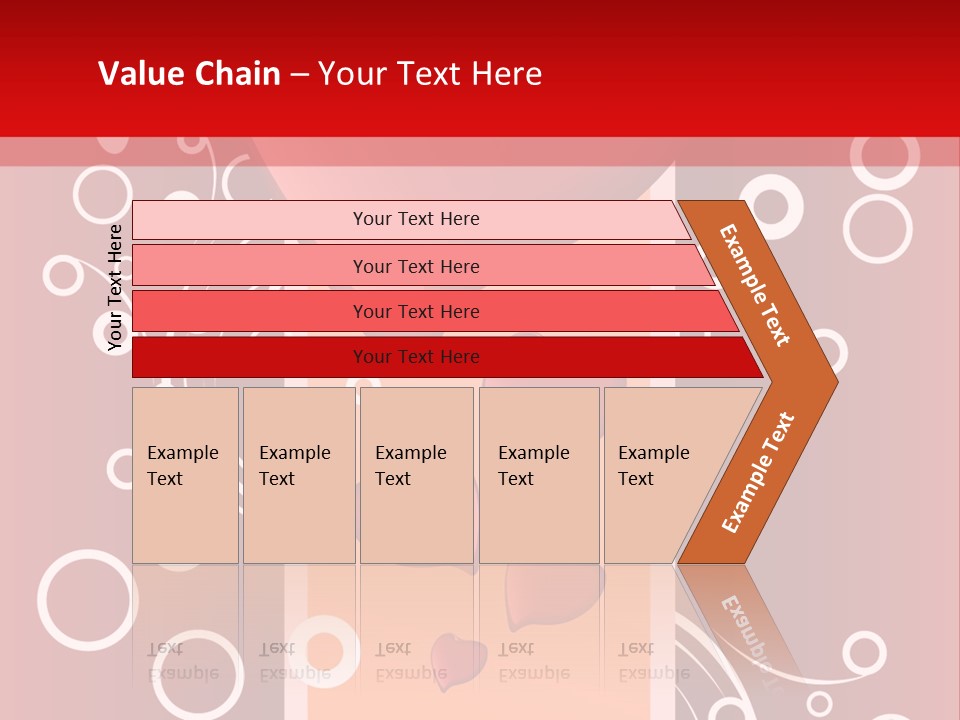 Value Chain – Your Text Here

Your Text Here

Your Text Here

Your Text Here

Your Text Here

Your Text Here

Example Text

Example Text

Example Text

Example Text

Example Text

Example Text

Example Text